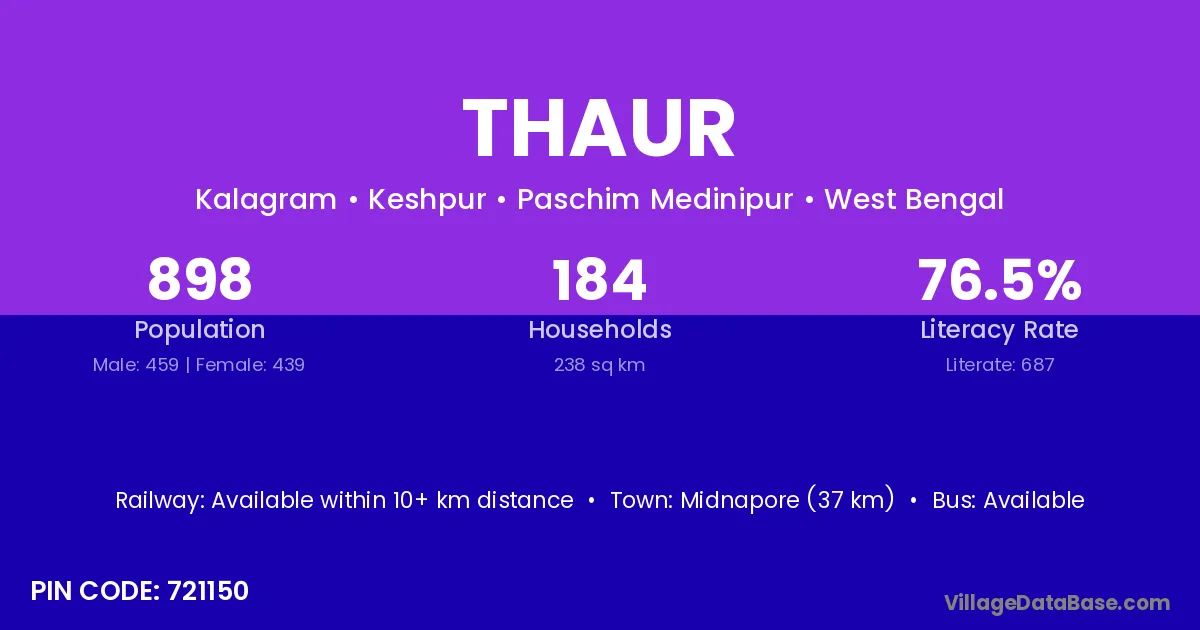 THAUR

Kalagram • Keshpur • Paschim Medinipur • West Bengal

898
Population
Male: 459 | Female: 439

184
Households
238 sq km

76.5%
Literacy Rate
Literate: 687

Railway: Available within 10+ km distance • Town: Midnapore (37 km) • Bus: Available

PIN CODE: 721150

VillageDataBase.com